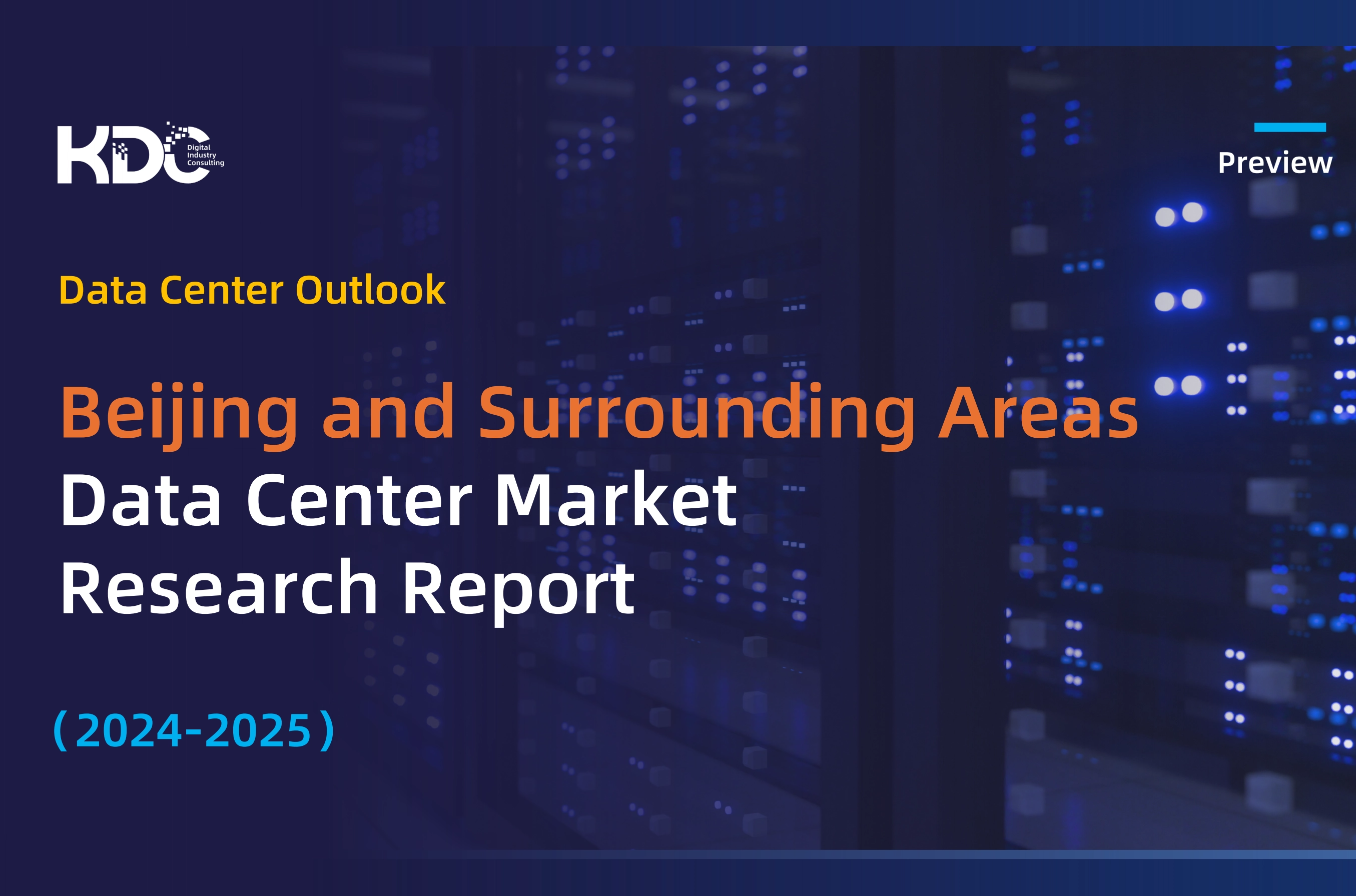 KDC Digital Industry Consulting

Preview

Data Center Outlook

Beijing and Surrounding Areas
Data Center Market
Research Report

（2024-2025）